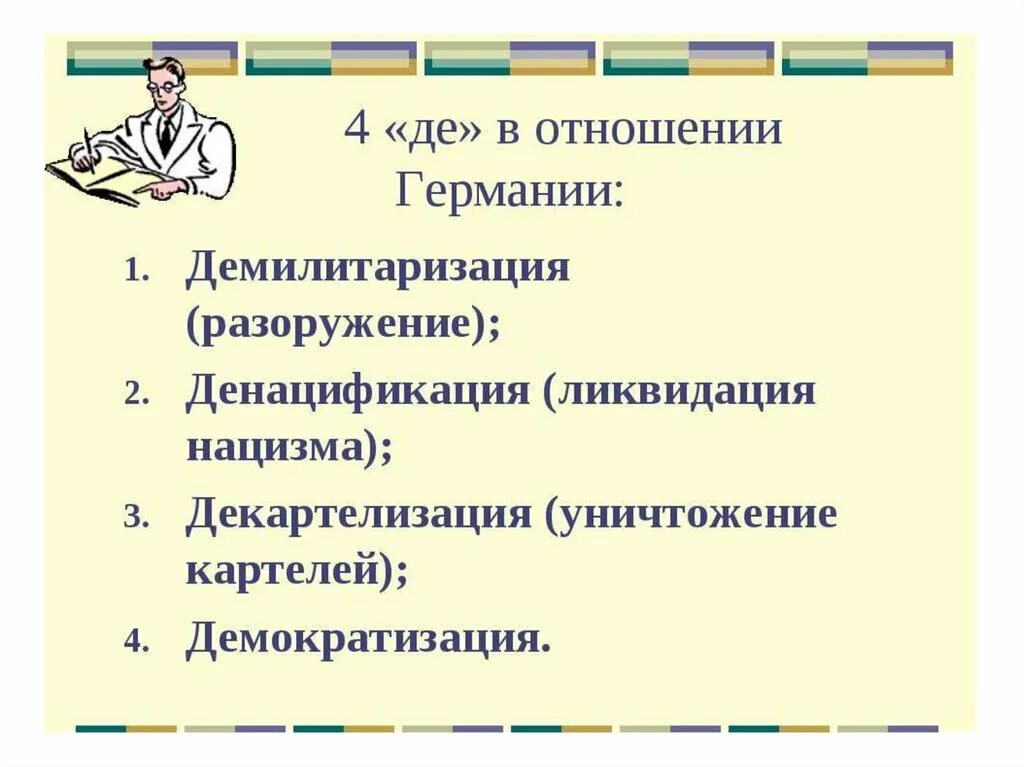 4 «де» в отношении Германии:

1. Демилитаризация (разоружение);
2. Денацификация (ликвидация нацизма);
3. Декартелизация (уничтожение картелей);
4. Демократизация.